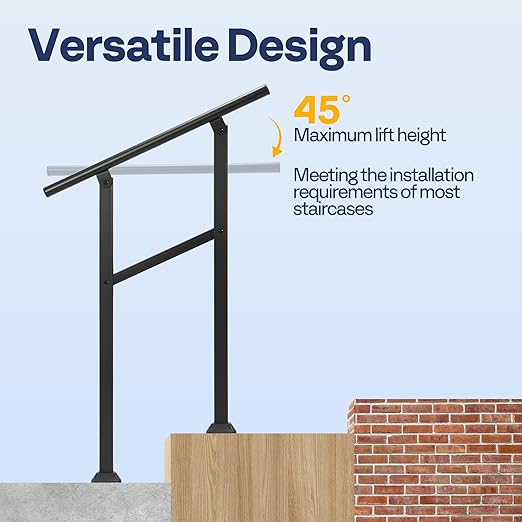 Versatile Design

45°
Maximum lift height

Meeting the installation requirements of most staircases